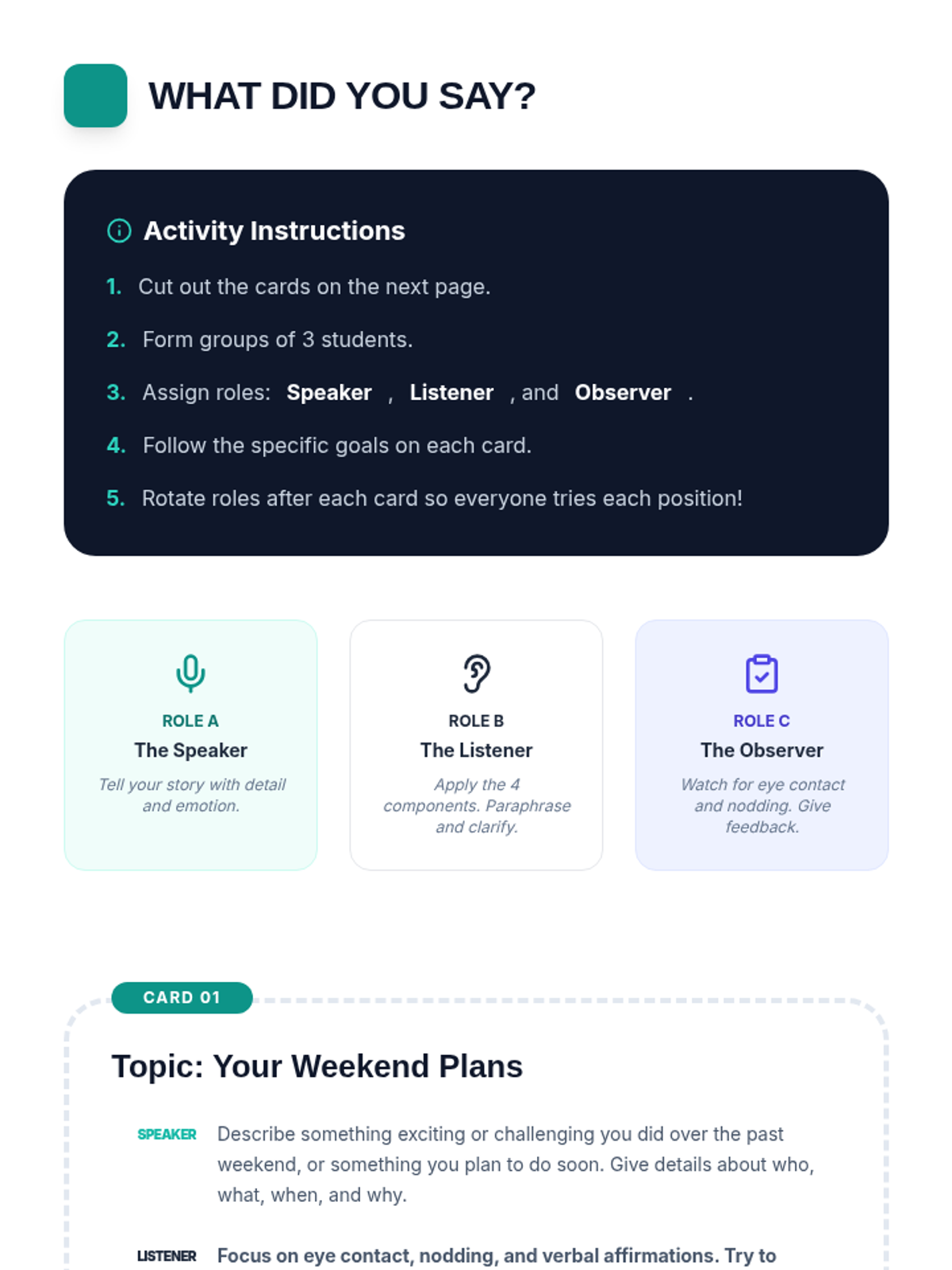 WHAT DID YOU SAY?

Activity Instructions

1. Cut out the cards on the next page.

2. Form groups of 3 students.

3. Assign roles: Speaker , Listener , and Observer .

4. Follow the specific goals on each card.

5. Rotate roles after each card so everyone tries each position!

ROLE A
The Speaker
Tell your story with detail and emotion.

ROLE B
The Listener
Apply the 4 components. Paraphrase and clarify.

ROLE C
The Observer
Watch for eye contact and nodding. Give feedback.

CARD 01

Topic: Your Weekend Plans

SPEAKER Describe something exciting or challenging you did over the past weekend, or something you plan to do soon. Give details about who, what, when, and why.

LISTENER Focus on eye contact, nodding, and verbal affirmations. Try to